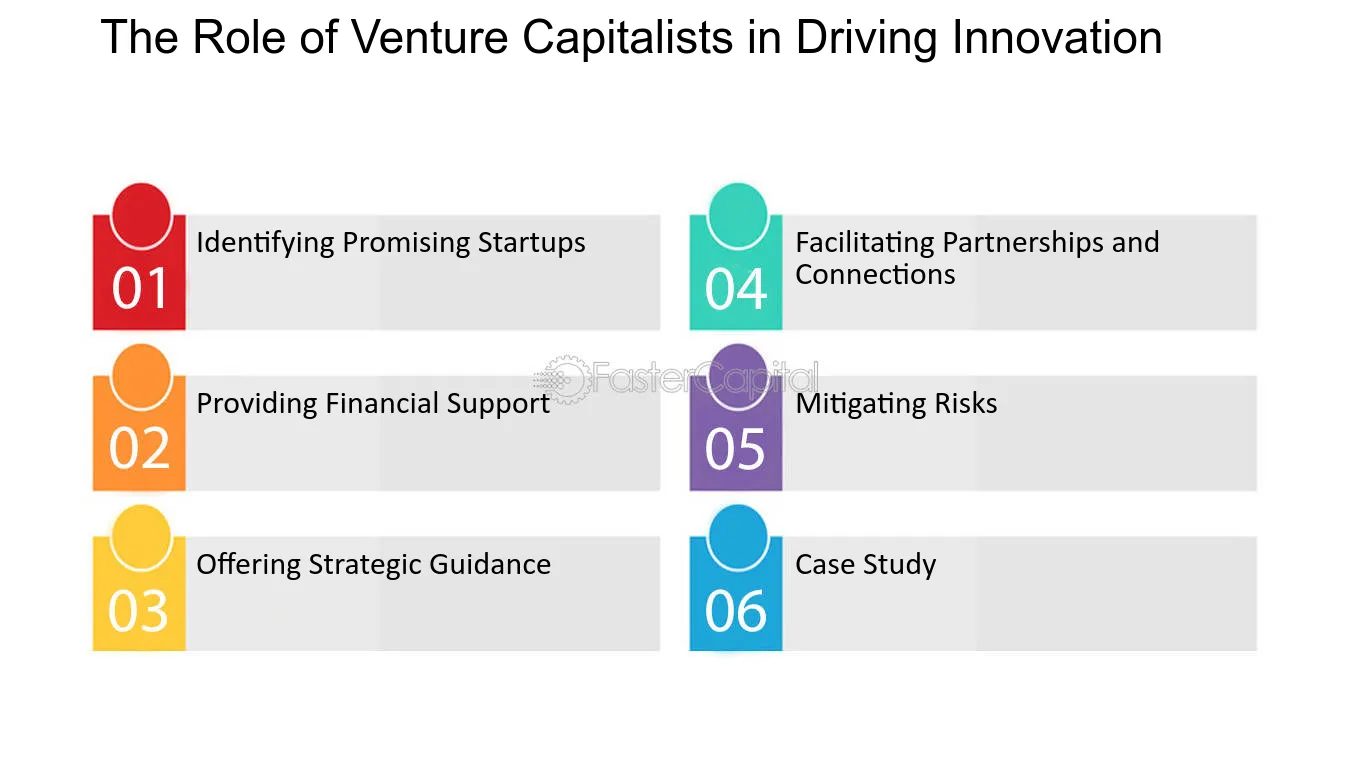 The Role of Venture Capitalists in Driving Innovation

01
Identifying Promising Startups

02
Providing Financial Support

03
Offering Strategic Guidance

04
Facilitating Partnerships and Connections

05
Mitigating Risks

06
Case Study

FasterCapital